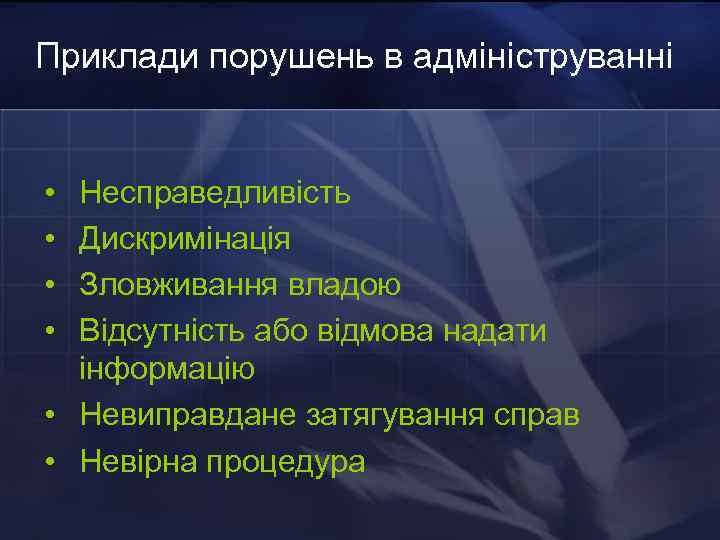 Приклади порушень в адмініструванні

• Несправедливість
• Дискримінація
• Зловживання владою
• Відсутність або відмова надати інформацію
• Невиправдане затягування справ
• Невірна процедура